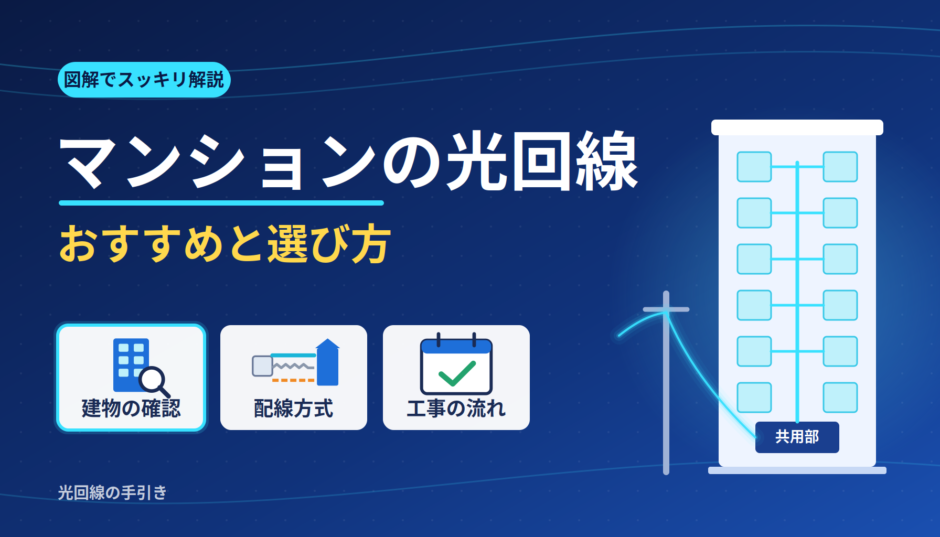 図解でスッキリ解説

マンションの光回線

おすすめと選び方

建物の確認

配線方式

工事の流れ

共用部

光回線の手引き